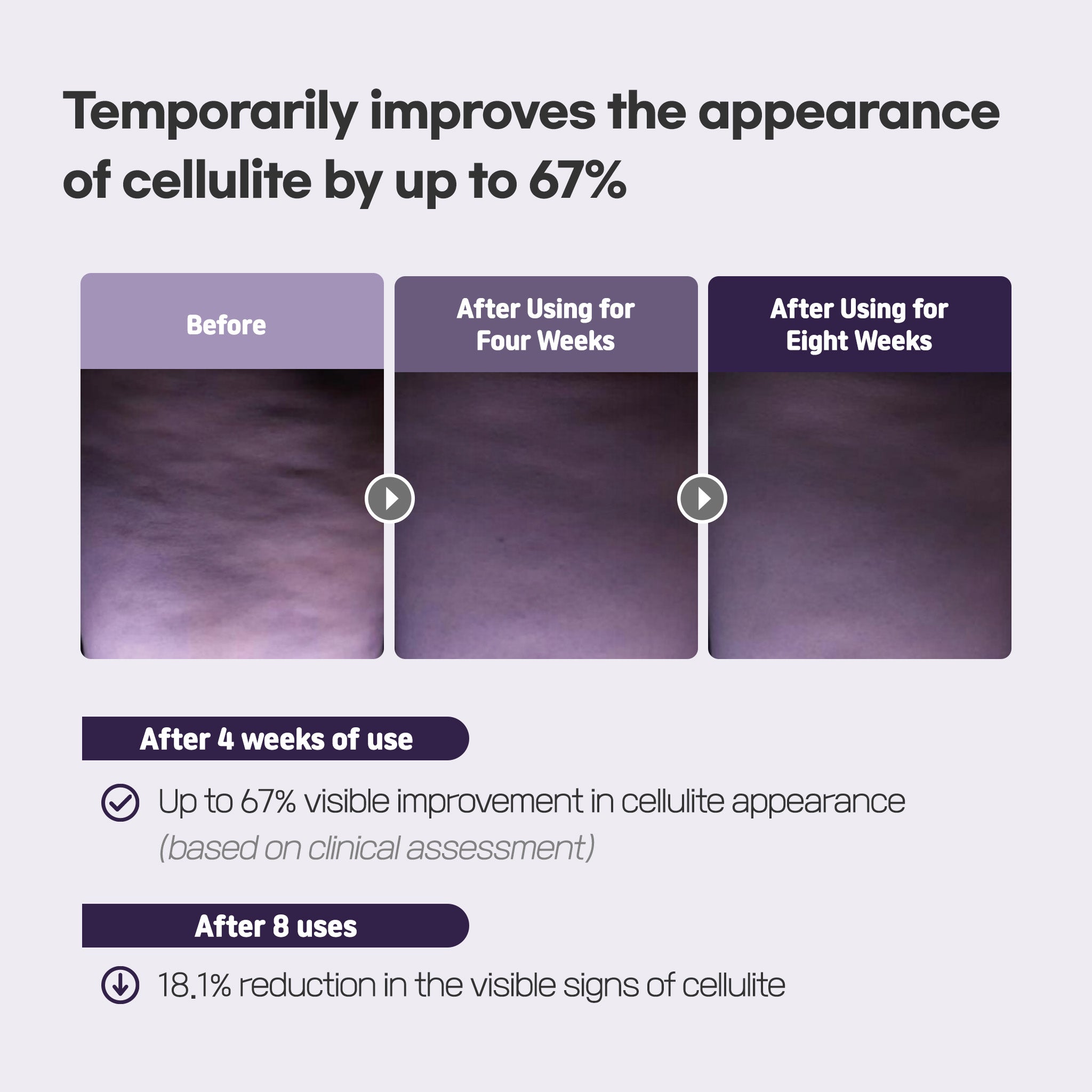 Temporarily improves the appearance of cellulite by up to 67%

Before

After Using for Four Weeks

After Using for Eight Weeks

After 4 weeks of use

Up to 67% visible improvement in cellulite appearance (based on clinical assessment)

After 8 uses

18.1% reduction in the visible signs of cellulite